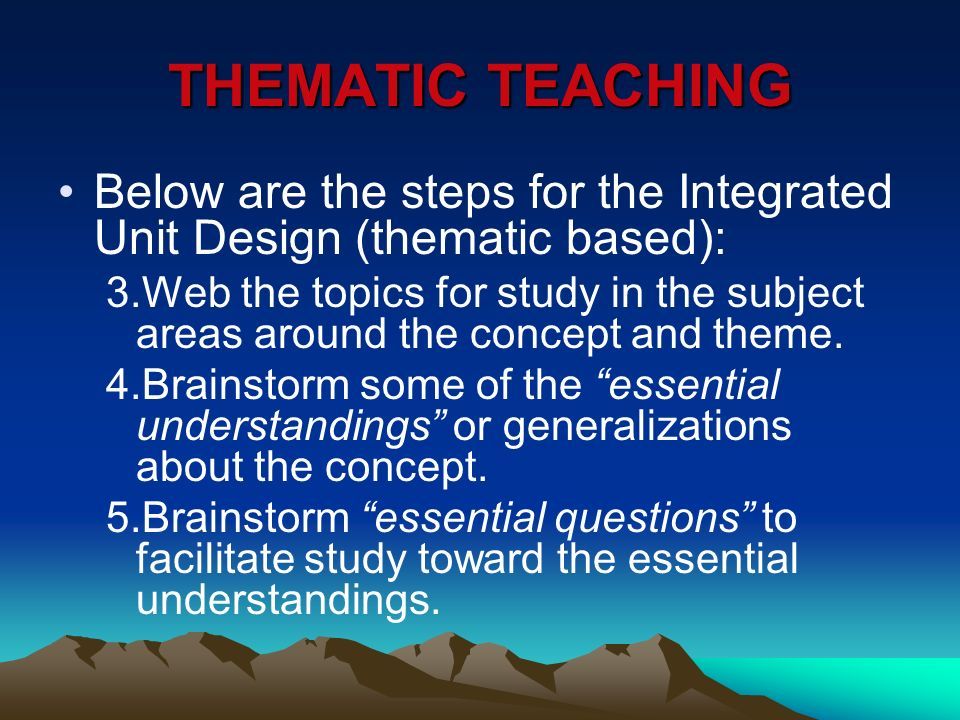 THEMATIC TEACHING

• Below are the steps for the Integrated Unit Design (thematic based):

3.Web the topics for study in the subject areas around the concept and theme.

4.Brainstorm some of the “essential understandings” or generalizations about the concept.

5.Brainstorm “essential questions” to facilitate study toward the essential understandings.